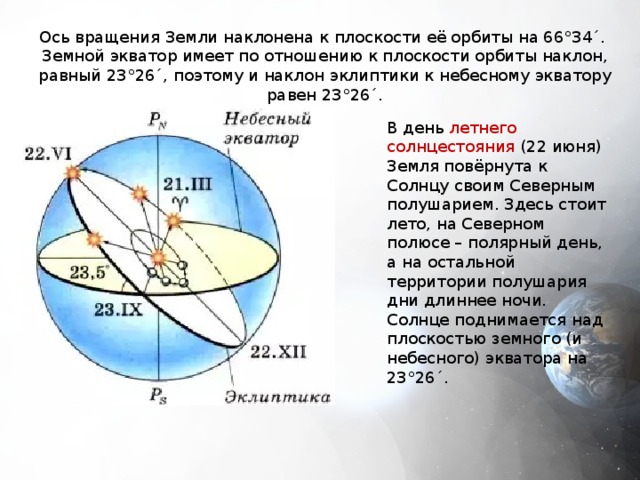 Ось вращения Земли наклонена к плоскости её орбиты на 66°34´. Земной экватор имеет по отношению к плоскости орбиты наклон, равный 23°26´, поэтому и наклон эклиптики к небесному экватору равен 23°26´.

$P_N$

Небесный экватор

22.VI

21.III

♈

23,5°

23.IX

22.XII

$P_S$

Эклиптика

В день летнего солнцестояния (22 июня) Земля повёрнута к Солнцу своим Северным полушарием. Здесь стоит лето, на Северном полюсе – полярный день, а на остальной территории полушария дни длиннее ночи. Солнце поднимается над плоскостью земного (и небесного) экватора на 23°26´.